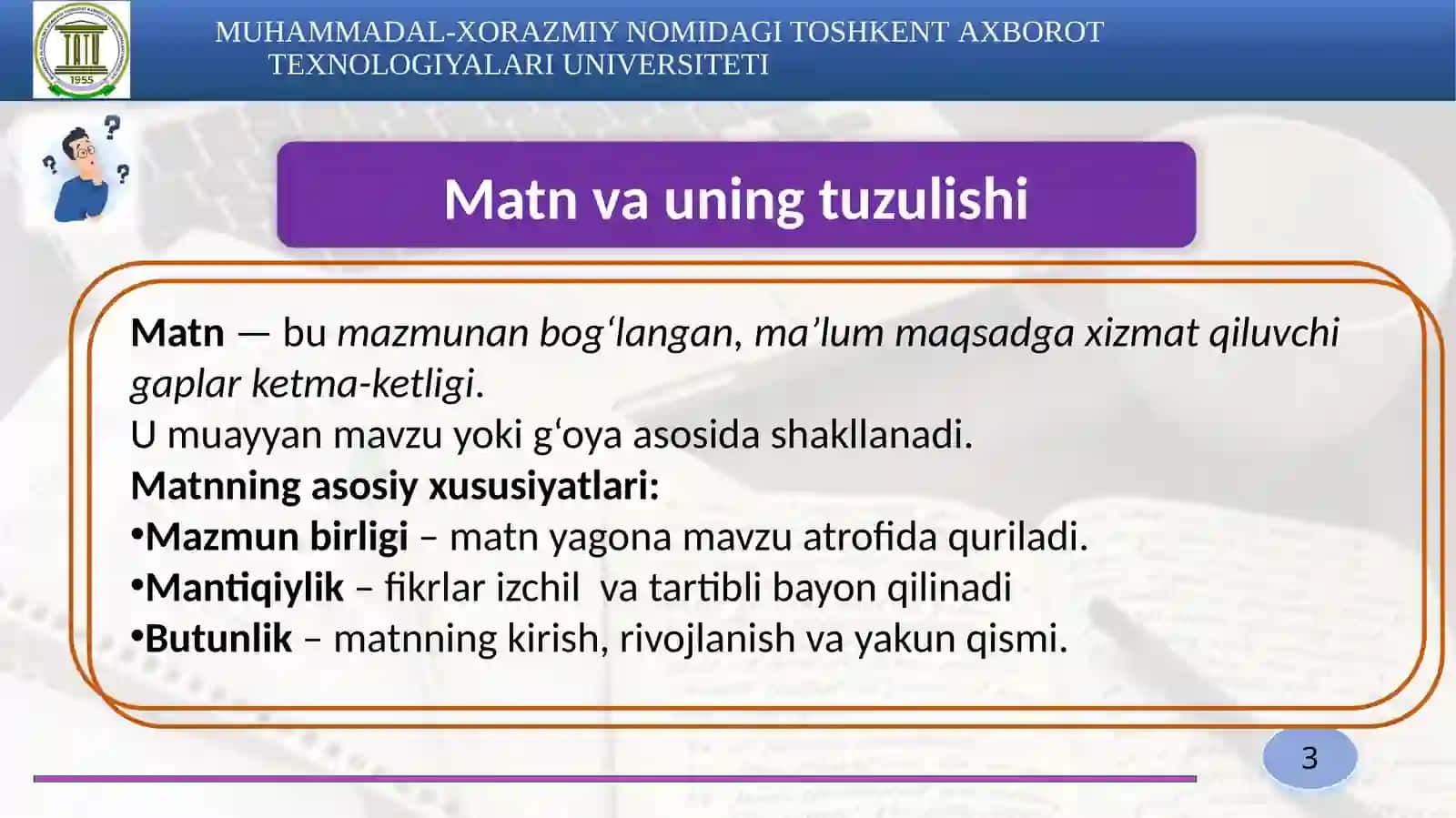 1955

MUHAMMADAL-XORAZMIY NOMIDAGI TOSHKENT AXBOROT TEXNOLOGIYALARI UNIVERSITETI

Matn va uning tuzulishi

Matn — bu mazmunan bog‘langan, ma’lum maqsadga xizmat qiluvchi gaplar ketma-ketligi.
U muayyan mavzu yoki g‘oya asosida shakllanadi.
Matnning asosiy xususiyatlari:
•Mazmun birligi – matn yagona mavzu atrofida quriladi.
•Mantiqiylik – fikrlar izchil va tartibli bayon qilinadi
•Butunlik – matnning kirish, rivojlanish va yakun qismi.

3